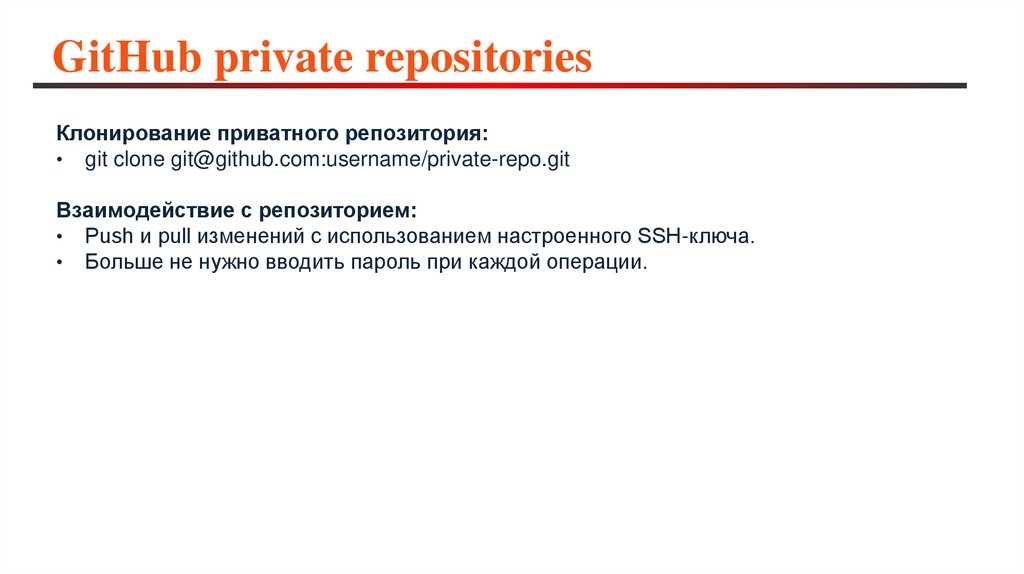 GitHub private repositories

Клонирование приватного репозитория:
• git clone git@github.com:username/private-repo.git

Взаимодействие с репозиторием:
• Push и pull изменений с использованием настроенного SSH-ключа.
• Больше не нужно вводить пароль при каждой операции.